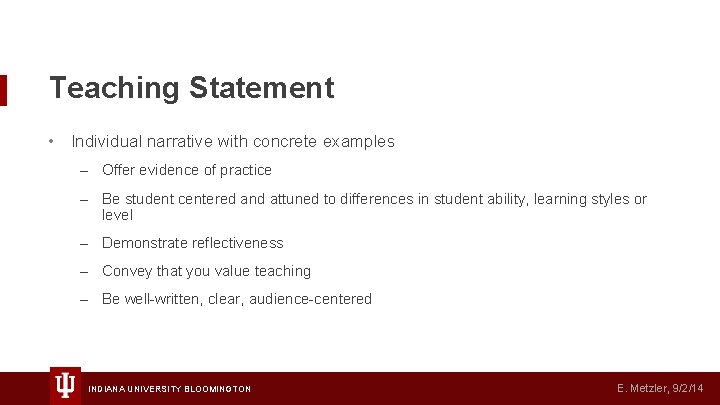 Teaching Statement

• Individual narrative with concrete examples

– Offer evidence of practice

– Be student centered and attuned to differences in student ability, learning styles or level

– Demonstrate reflectiveness

– Convey that you value teaching

– Be well-written, clear, audience-centered

INDIANA UNIVERSITY BLOOMINGTON

E. Metzler, 9/2/14